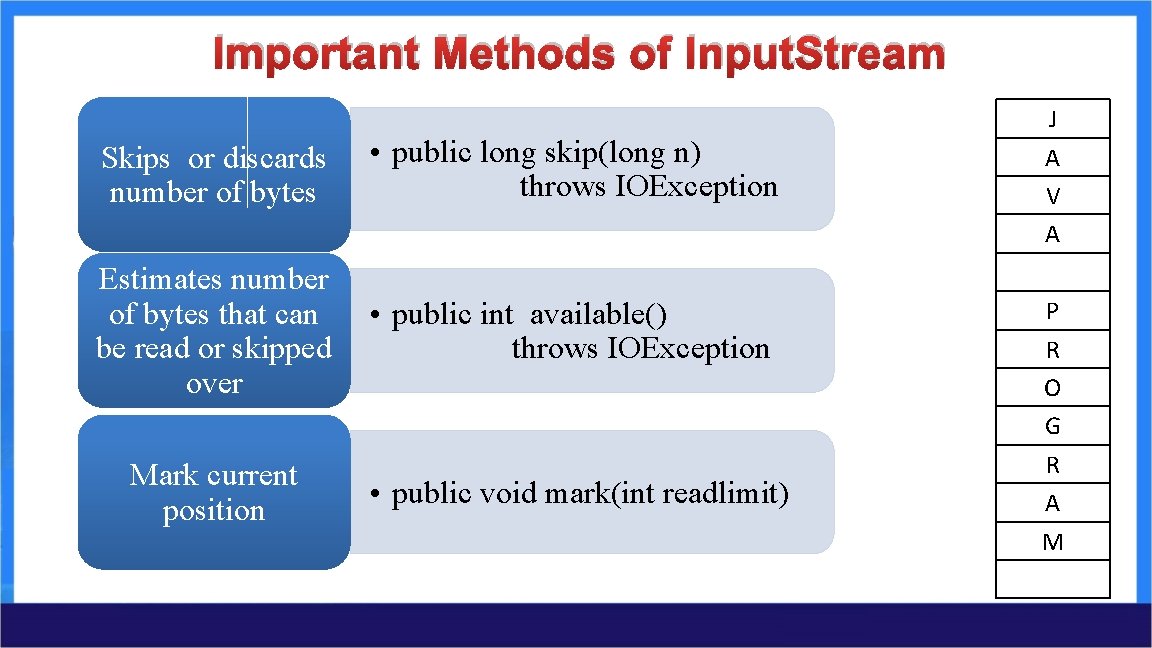 Important Methods of Input.Stream

Skips or discards number of bytes

• public long skip(long n) throws IOException

Estimates number of bytes that can be read or skipped over

• public int available() throws IOException

Mark current position

• public void mark(int readlimit)

J
A
V
A

P
R
O
G
R
A
M